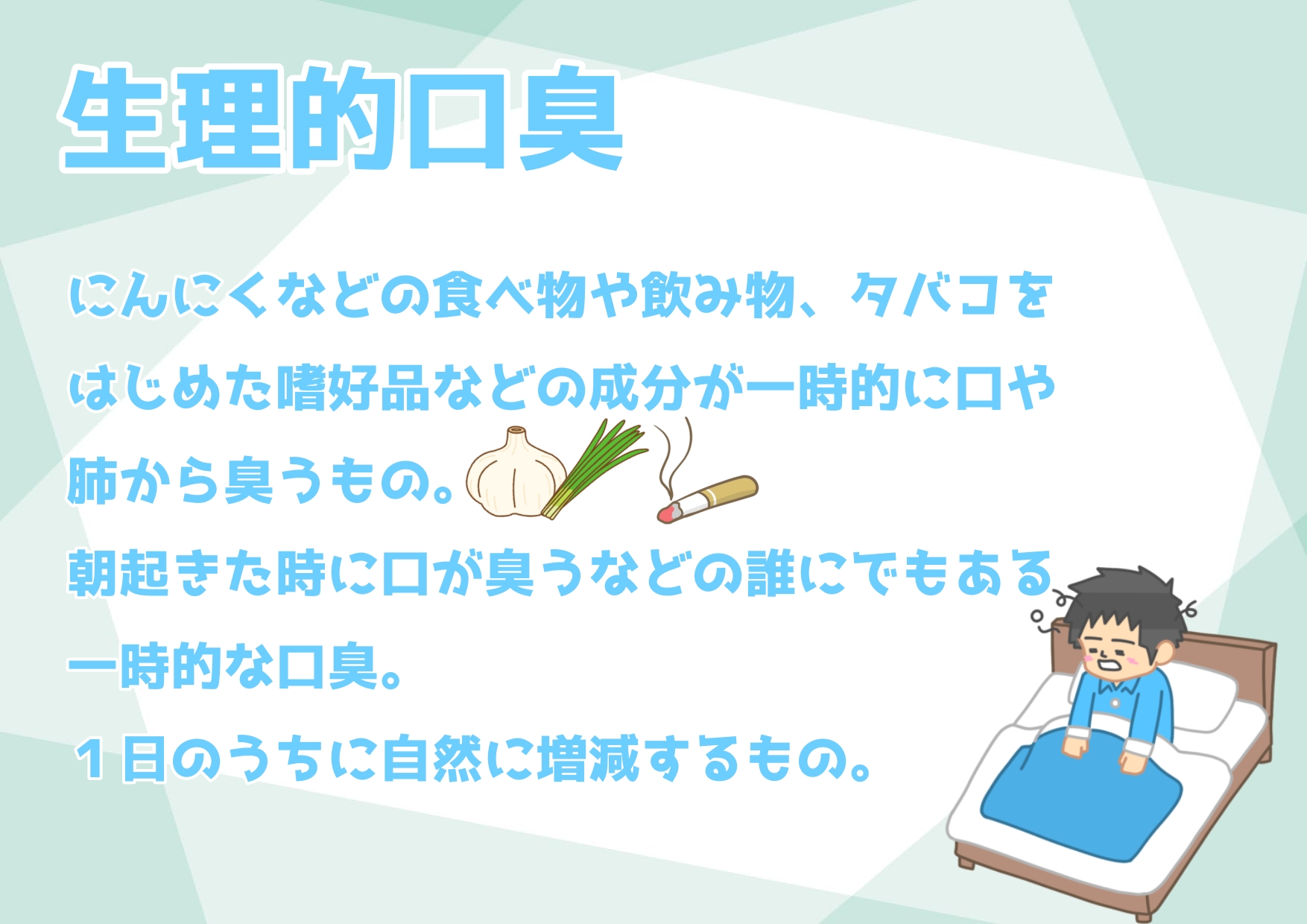 生理的口臭

にんにくなどの食べ物や飲み物、タバコをはじめた嗜好品などの成分が一時的に口や肺から臭うもの。

朝起きた時に口が臭うなどの誰にでもある一時的な口臭。

１日のうちに自然に増減するもの。